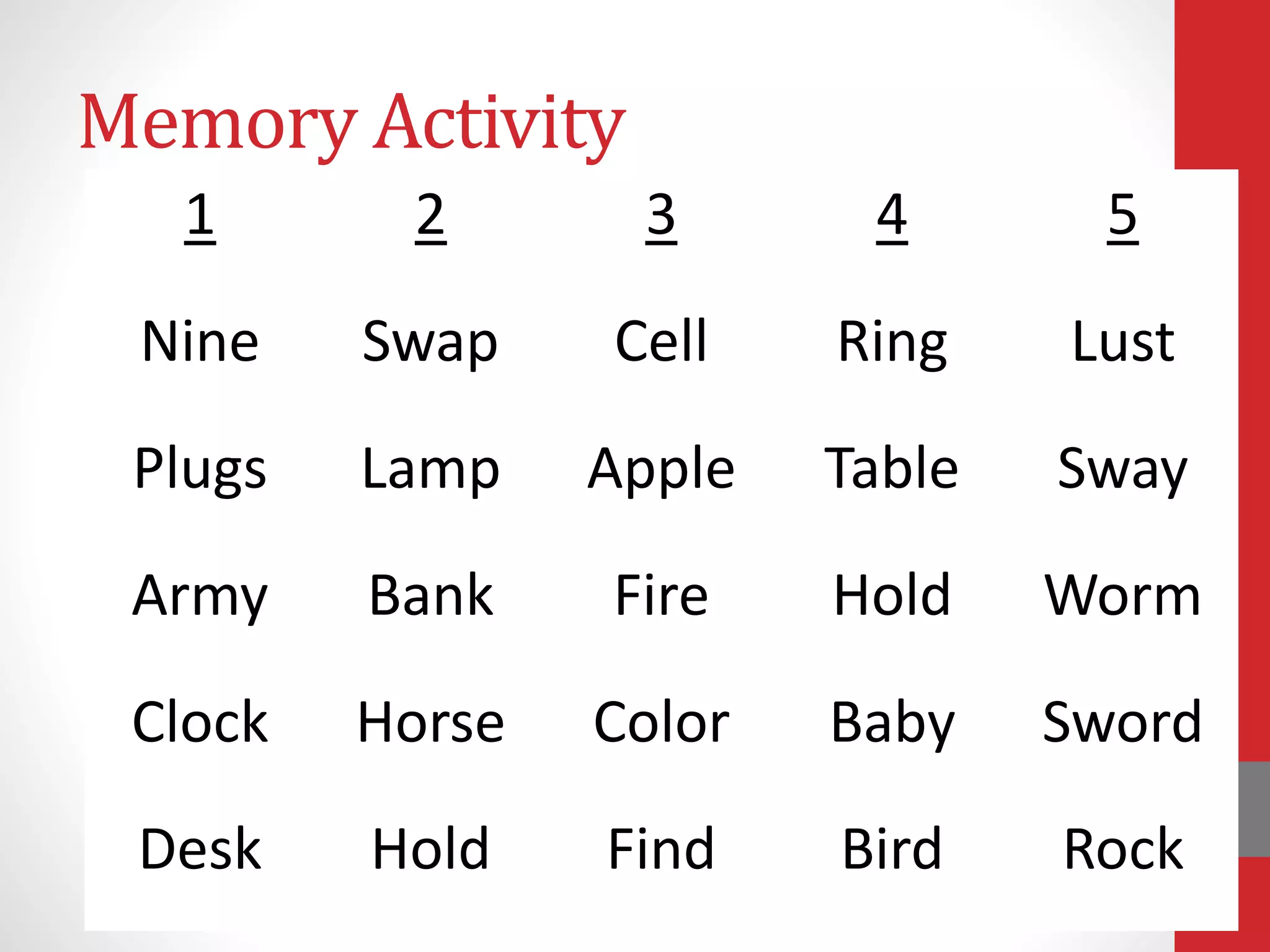 Memory Activity

| 1 | 2 | 3 | 4 | 5 |
|---|---|---|---|---|
| Nine | Swap | Cell | Ring | Lust |
| Plugs | Lamp | Apple | Table | Sway |
| Army | Bank | Fire | Hold | Worm |
| Clock | Horse | Color | Baby | Sword |
| Desk | Hold | Find | Bird | Rock |